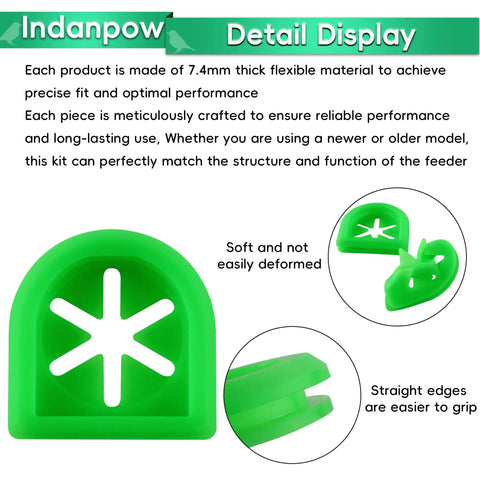 Indanpow

Detail Display

Each product is made of 7.4mm thick flexible material to achieve precise fit and optimal performance
Each piece is meticulously crafted to ensure reliable performance and long-lasting use, Whether you are using a newer or older model, this kit can perfectly match the structure and function of the feeder

Soft and not easily deformed

Straight edges are easier to grip